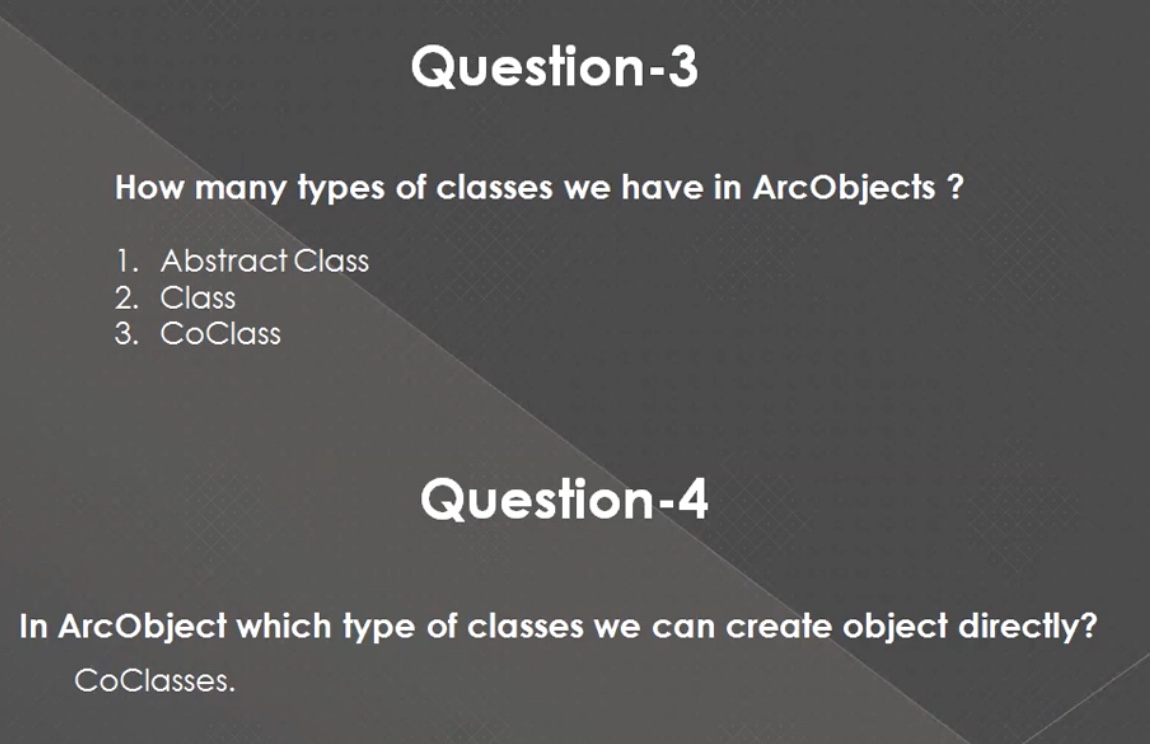 Question-3

How many types of classes we have in ArcObjects ?

1. Abstract Class
2. Class
3. CoClass

Question-4

In ArcObject which type of classes we can create object directly?

CoClasses.